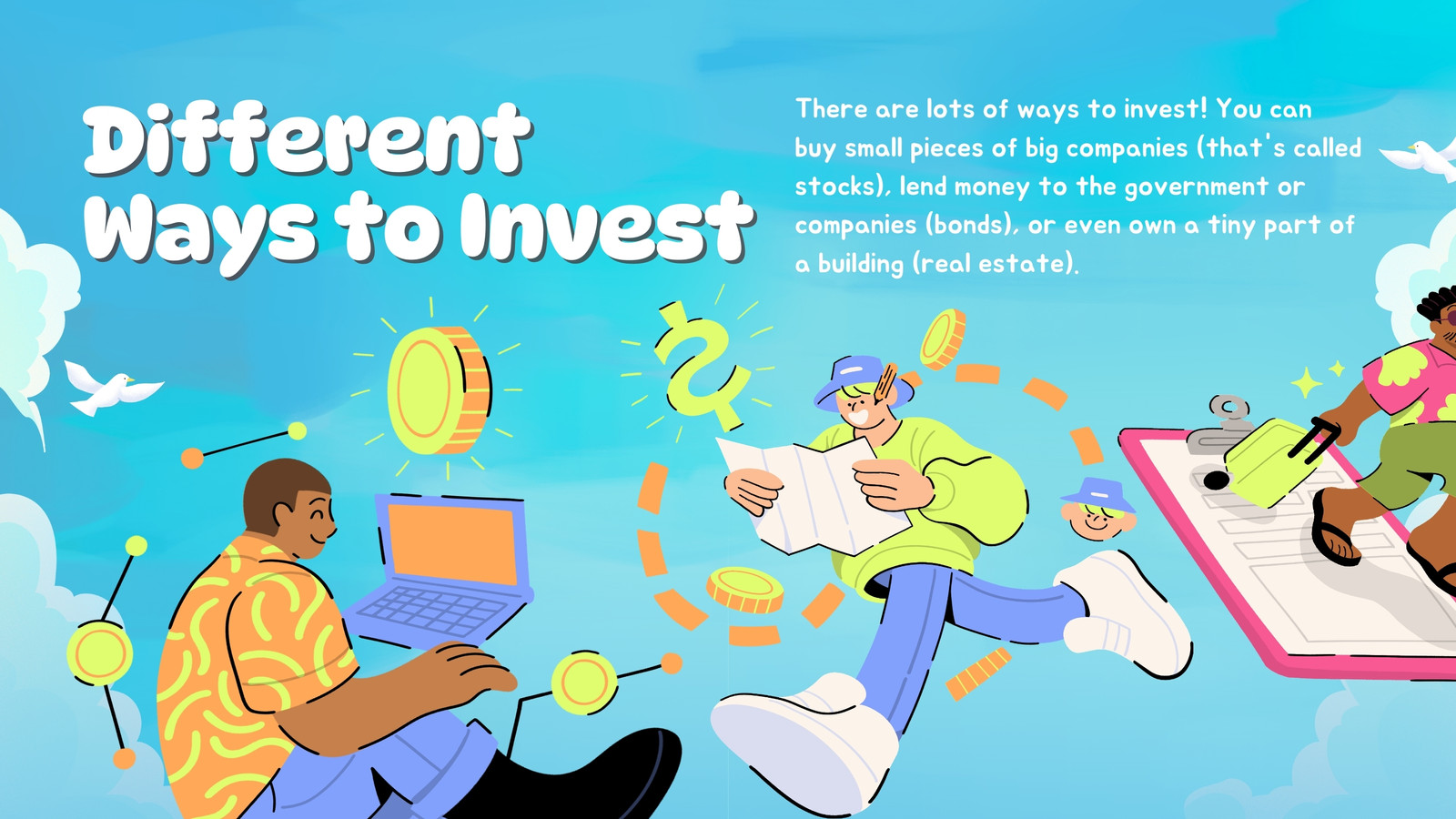 Different Ways to Invest

There are lots of ways to invest! You can buy small pieces of big companies (that's called stocks), lend money to the government or companies (bonds), or even own a tiny part of a building (real estate).